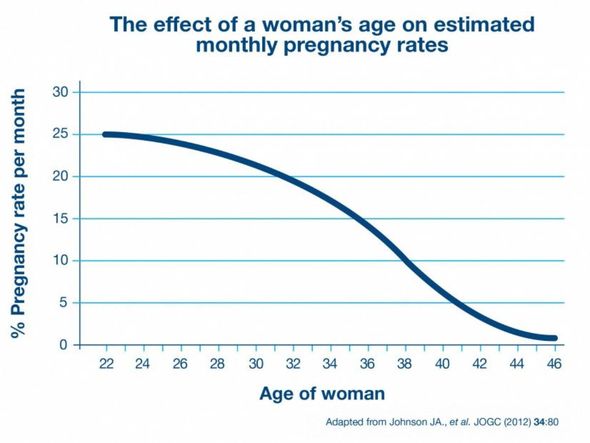 The effect of a woman's age on estimated monthly pregnancy rates

% Pregnancy rate per month

30
25
20
15
10
5
0

22 24 26 28 30 32 34 36 38 40 42 44 46

Age of woman

Adapted from Johnson JA., et al. JOGC (2012) 34:80